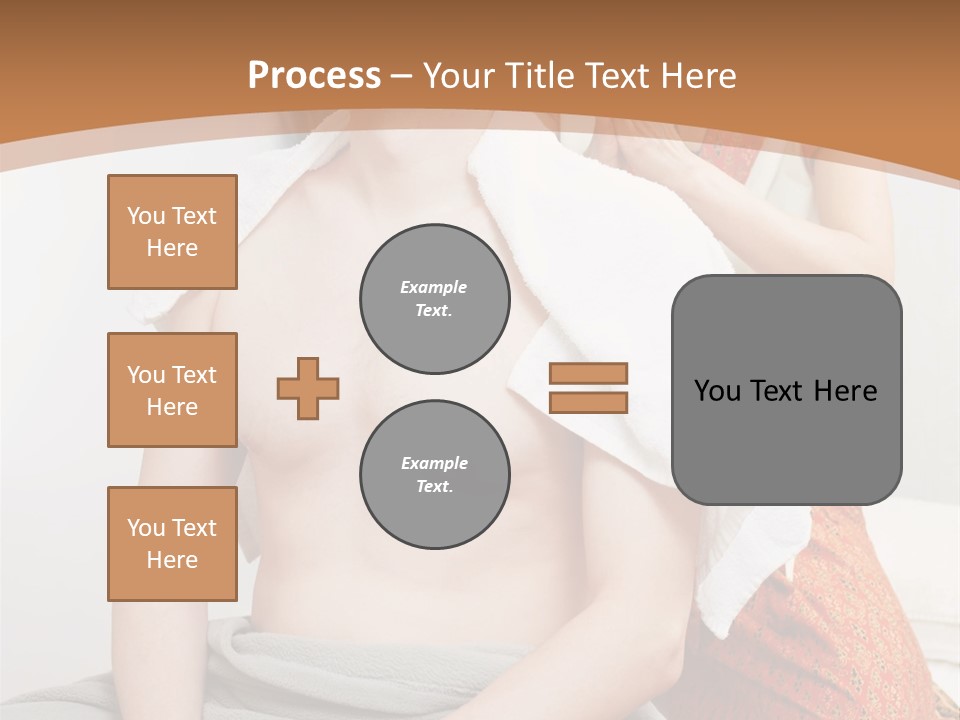 Process – Your Title Text Here

You Text Here

You Text Here

You Text Here

Example Text.

Example Text.

You Text Here